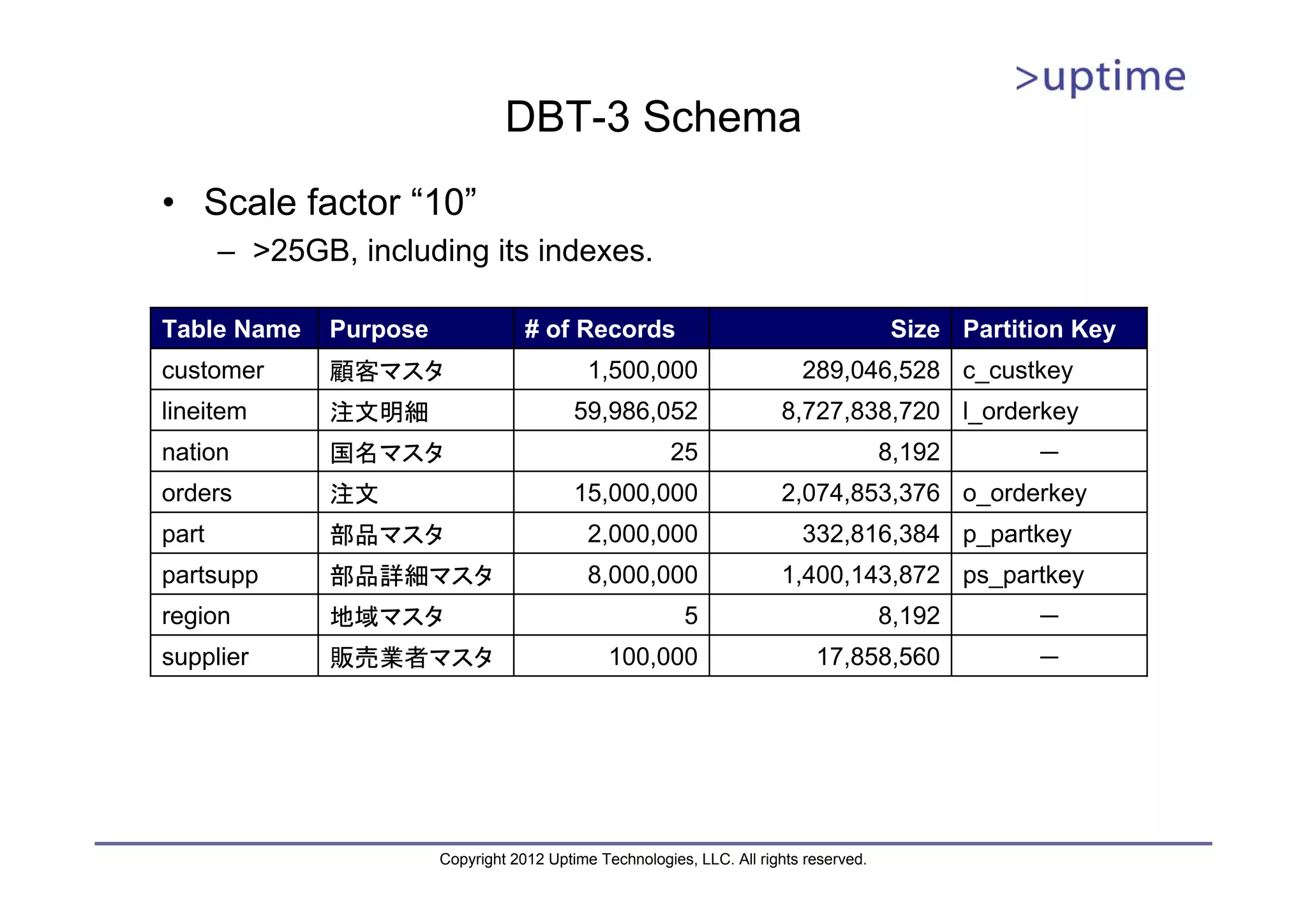 >uptime

DBT-3 Schema

• Scale factor “10”
  – >25GB, including its indexes.

| Table Name | Purpose | # of Records | Size | Partition Key |
|---|---|---|---|---|
| customer | 顧客マスタ | 1,500,000 | 289,046,528 | c_custkey |
| lineitem | 注文明細 | 59,986,052 | 8,727,838,720 | l_orderkey |
| nation | 国名マスタ | 25 | 8,192 | — |
| orders | 注文 | 15,000,000 | 2,074,853,376 | o_orderkey |
| part | 部品マスタ | 2,000,000 | 332,816,384 | p_partkey |
| partsupp | 部品詳細マスタ | 8,000,000 | 1,400,143,872 | ps_partkey |
| region | 地域マスタ | 5 | 8,192 | — |
| supplier | 販売業者マスタ | 100,000 | 17,858,560 | — |

Copyright 2012 Uptime Technologies, LLC. All rights reserved.